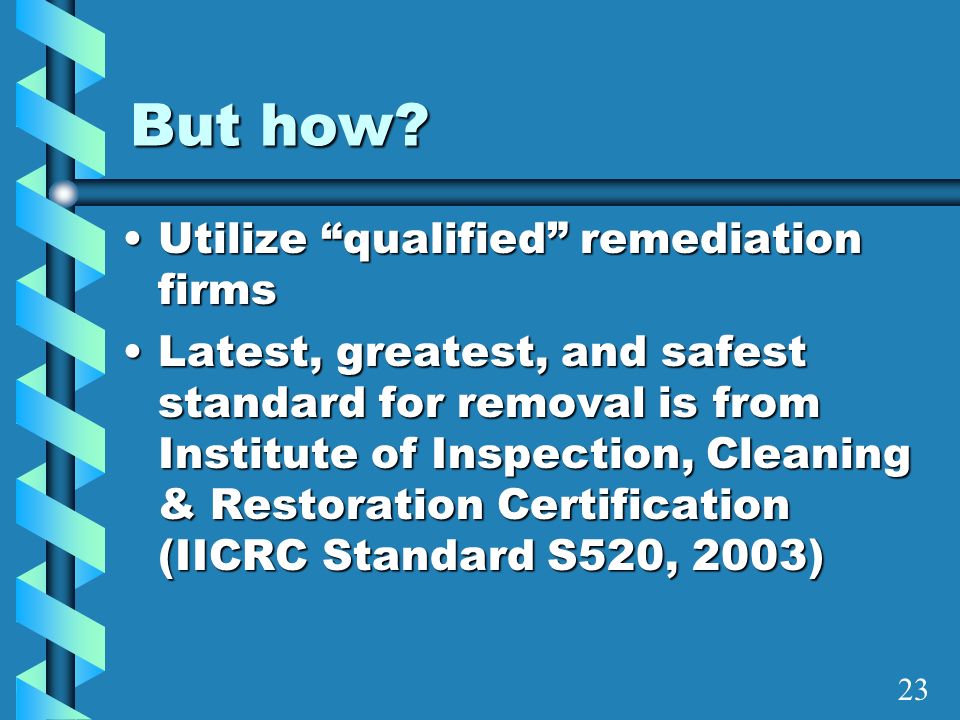 But how?

• Utilize “qualified” remediation firms

• Latest, greatest, and safest standard for removal is from Institute of Inspection, Cleaning & Restoration Certification (IICRC Standard S520, 2003)

23